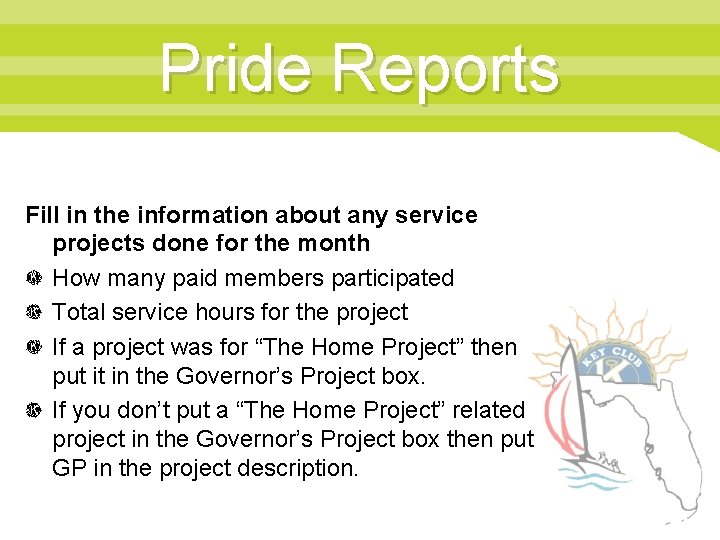 Pride Reports

Fill in the information about any service projects done for the month

How many paid members participated

Total service hours for the project

If a project was for “The Home Project” then put it in the Governor’s Project box.

If you don’t put a “The Home Project” related project in the Governor’s Project box then put GP in the project description.

KEY CLUB